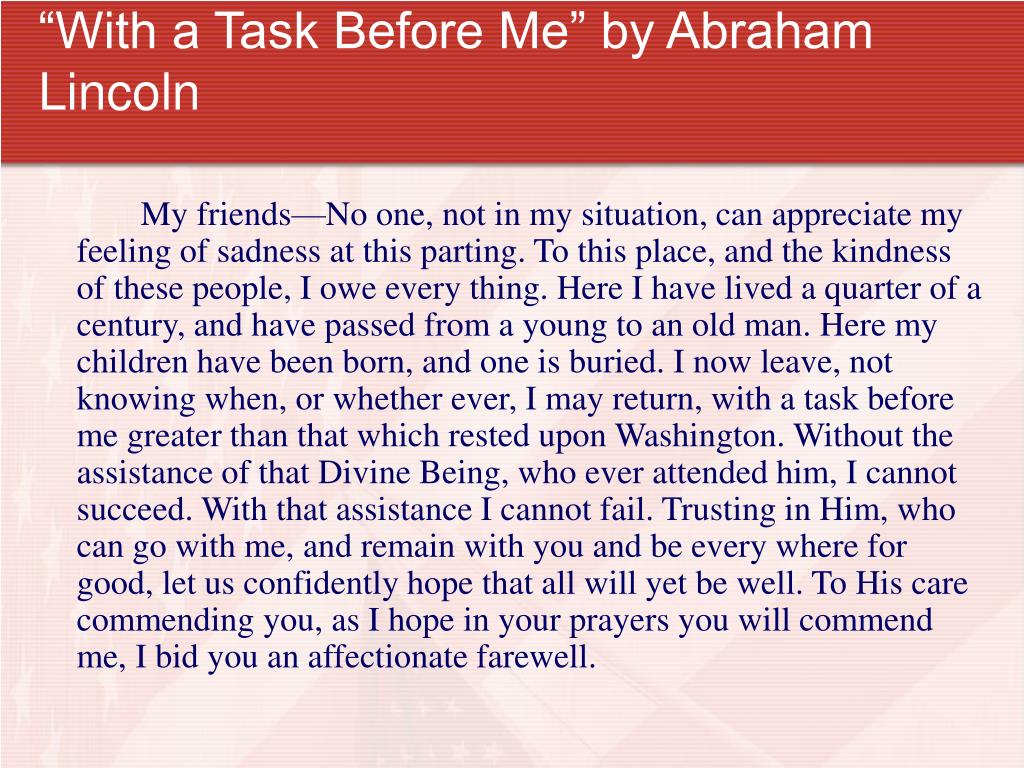 “With a Task Before Me” by Abraham Lincoln

My friends—No one, not in my situation, can appreciate my feeling of sadness at this parting. To this place, and the kindness of these people, I owe every thing. Here I have lived a quarter of a century, and have passed from a young to an old man. Here my children have been born, and one is buried. I now leave, not knowing when, or whether ever, I may return, with a task before me greater than that which rested upon Washington. Without the assistance of that Divine Being, who ever attended him, I cannot succeed. With that assistance I cannot fail. Trusting in Him, who can go with me, and remain with you and be every where for good, let us confidently hope that all will yet be well. To His care commending you, as I hope in your prayers you will commend me, I bid you an affectionate farewell.